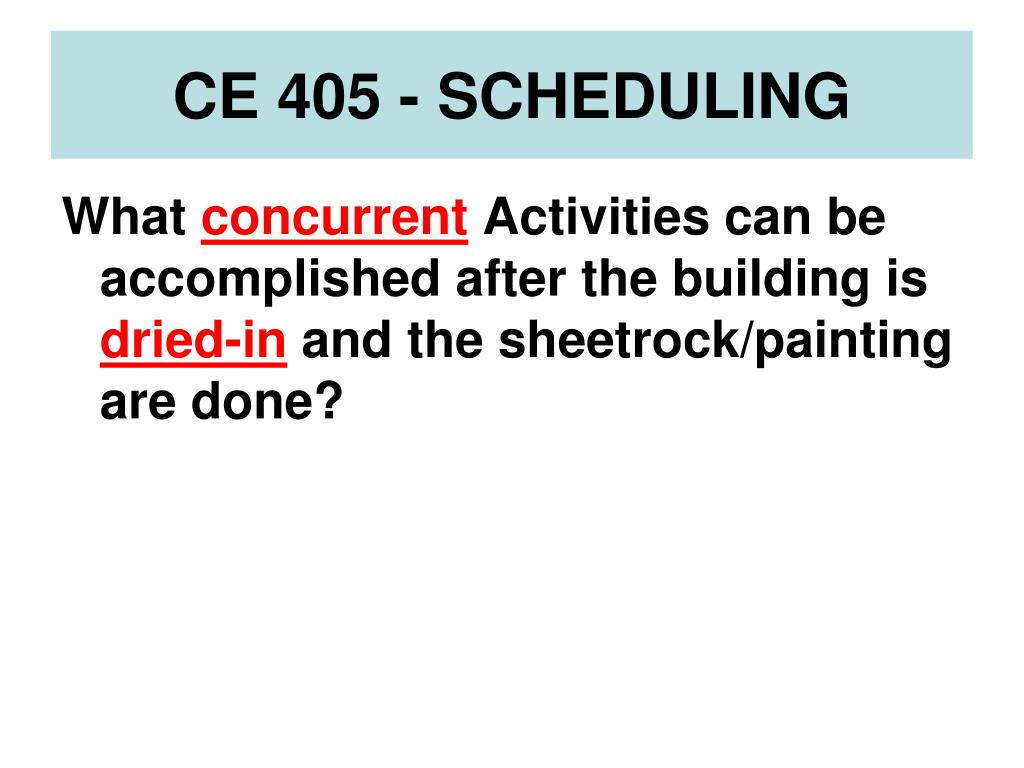 CE 405 - SCHEDULING

What concurrent Activities can be accomplished after the building is dried-in and the sheetrock/painting are done?